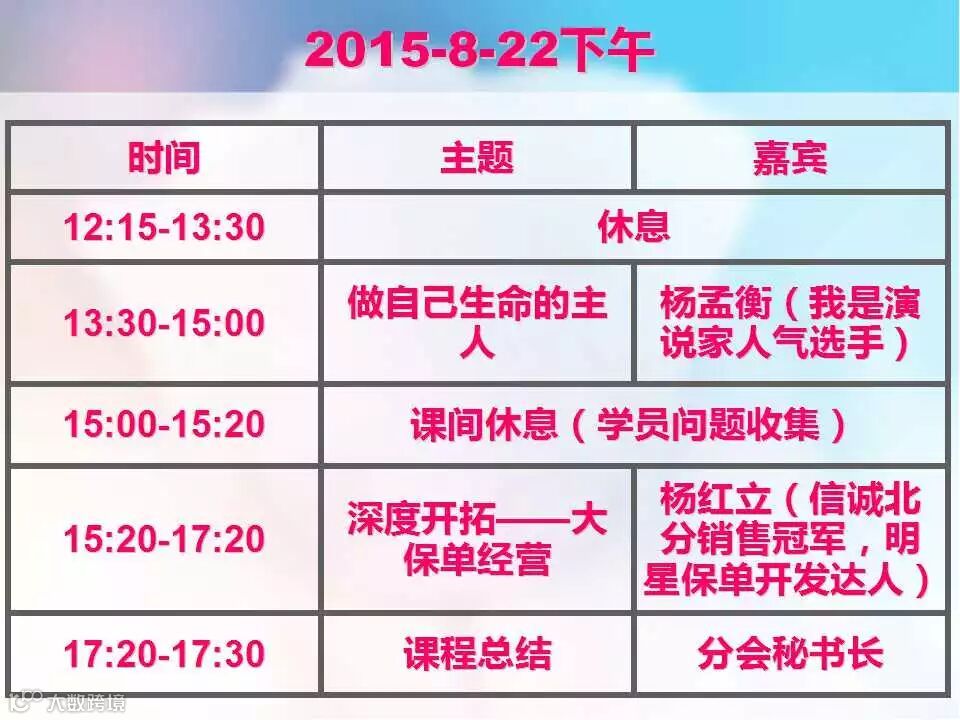 2015-8-22下午

| 时间 | 主题 | 嘉宾 |
|---|---|---|
| 12:15-13:30 | 休息 | |
| 13:30-15:00 | 做自己生命的主人 | 杨孟衡（我是演说家人气选手） |
| 15:00-15:20 | 课间休息（学员问题收集） | |
| 15:20-17:20 | 深度开拓——大保单经营 | 杨红立（信诚北分销售冠军，明星保单开发达人） |
| 17:20-17:30 | 课程总结 | 分会秘书长 |

大数跨境